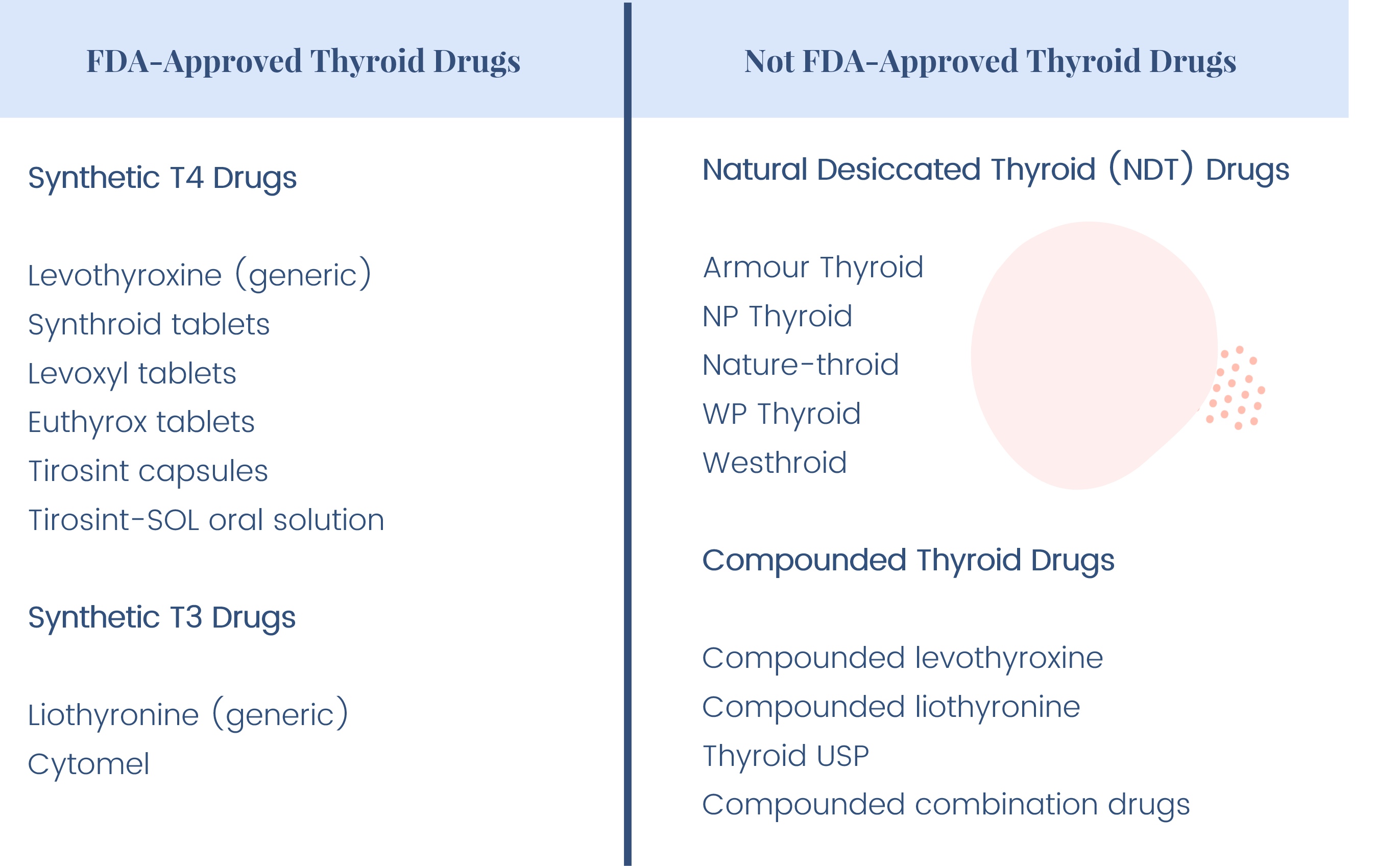 FDA-Approved Thyroid Drugs

Synthetic T4 Drugs

Levothyroxine (generic)
Synthroid tablets
Levoxyl tablets
Euthyrox tablets
Tirosint capsules
Tirosint-SOL oral solution

Synthetic T3 Drugs

Liothyronine (generic)
Cytomel

Not FDA-Approved Thyroid Drugs

Natural Desiccated Thyroid (NDT) Drugs

Armour Thyroid
NP Thyroid
Nature-throid
WP Thyroid
Westhroid

Compounded Thyroid Drugs

Compounded levothyroxine
Compounded liothyronine
Thyroid USP
Compounded combination drugs